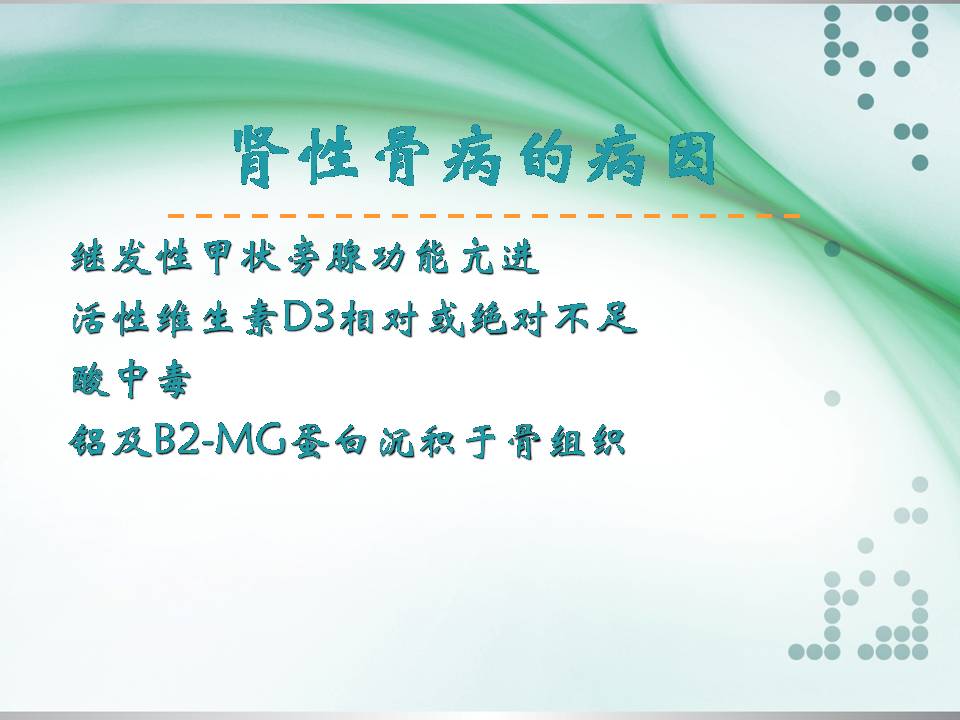 肾性骨病的病因

继发性甲状旁腺功能亢进

活性维生素D3相对或绝对不足

酸中毒

铝及B2-MG蛋白沉积于骨组织